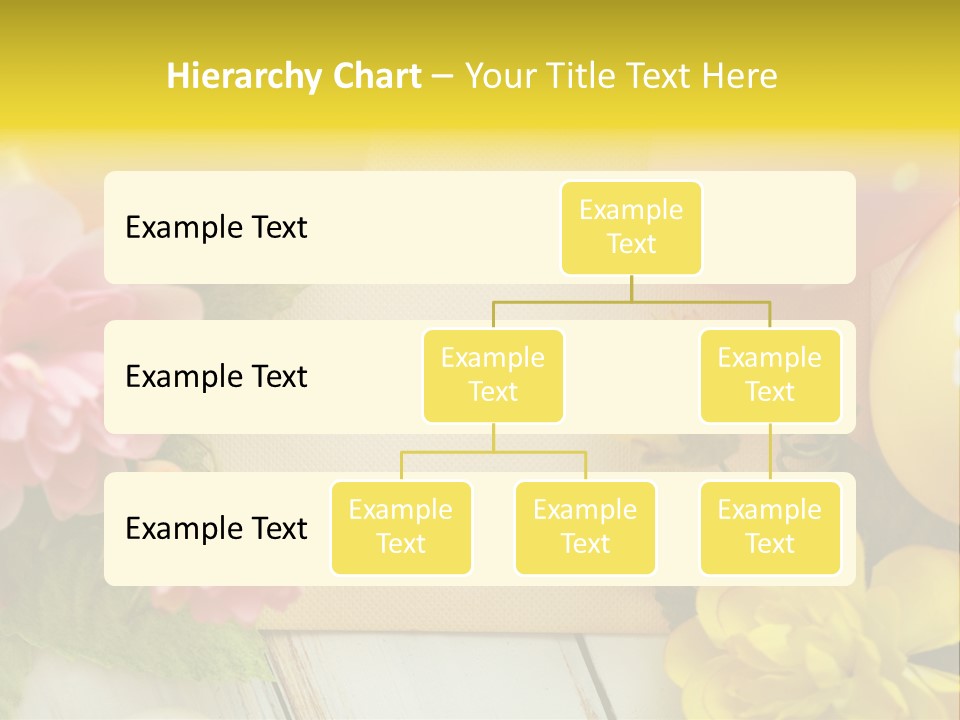 Hierarchy Chart – Your Title Text Here

Example Text

Example Text

Example Text

Example Text

Example Text

Example Text

Example Text

Example Text

Example Text